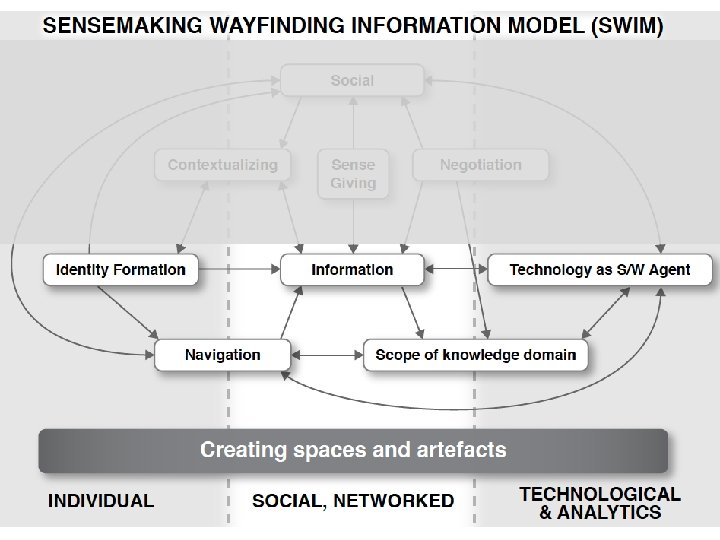 SENSEMAKING WAYFINDING INFORMATION MODEL (SWIM)

Social

Contextualizing

Sense Giving

Negotiation

Identity Formation

Information

Technology as S/W Agent

Navigation

Scope of knowledge domain

Creating spaces and artefacts

INDIVIDUAL

SOCIAL, NETWORKED

TECHNOLOGICAL & ANALYTICS